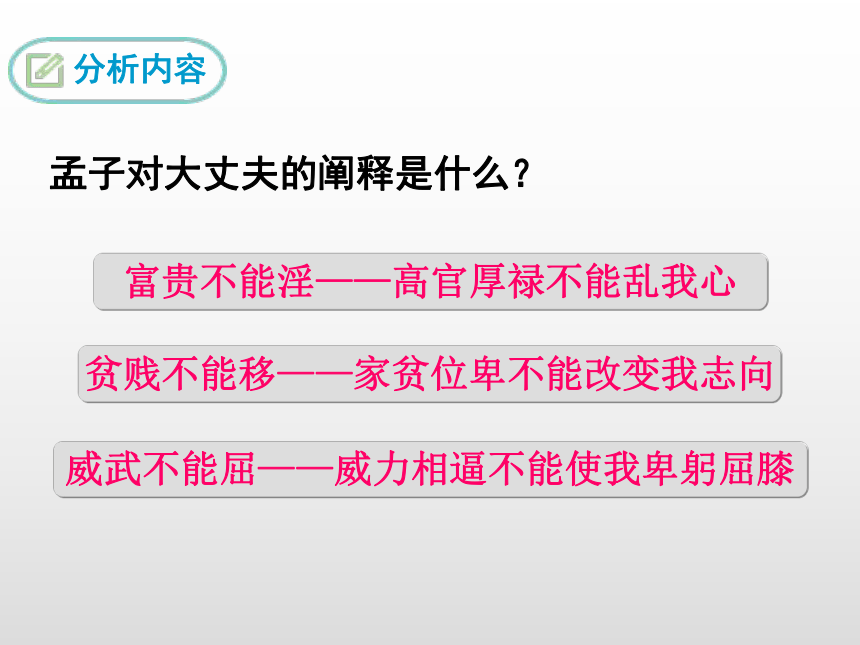 分析内容

孟子对大丈夫的阐释是什么？

富贵不能淫——高官厚禄不能乱我心

贫贱不能移——家贫位卑不能改变我志向

威武不能屈——威力相逼不能使我卑躬屈膝